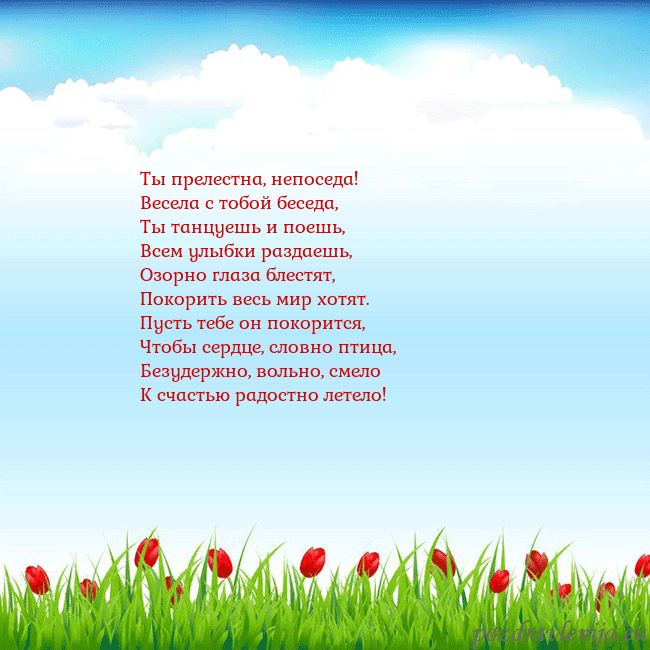 Ты прелестна, непоседа!
Весела с тобой беседа,
Ты танцуешь и поешь,
Всем улыбки раздаешь,
Озорно глаза блестят,
Покорить весь мир хотят.
Пусть тебе он покорится,
Чтобы сердце, словно птица,
Безудержно, вольно, смело
К счастью радостно летело!

pozdravlenija.eu